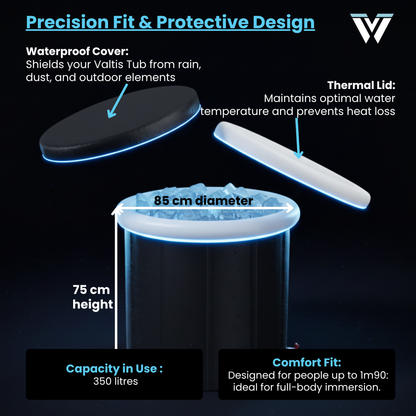 Precision Fit & Protective Design

Waterproof Cover:
Shields your Valtis Tub from rain, dust, and outdoor elements

Thermal Lid:
Maintains optimal water temperature and prevents heat loss

85 cm diameter

75 cm height

Capacity in Use :
350 litres

Comfort Fit:
Designed for people up to 1m90: ideal for full-body immersion.